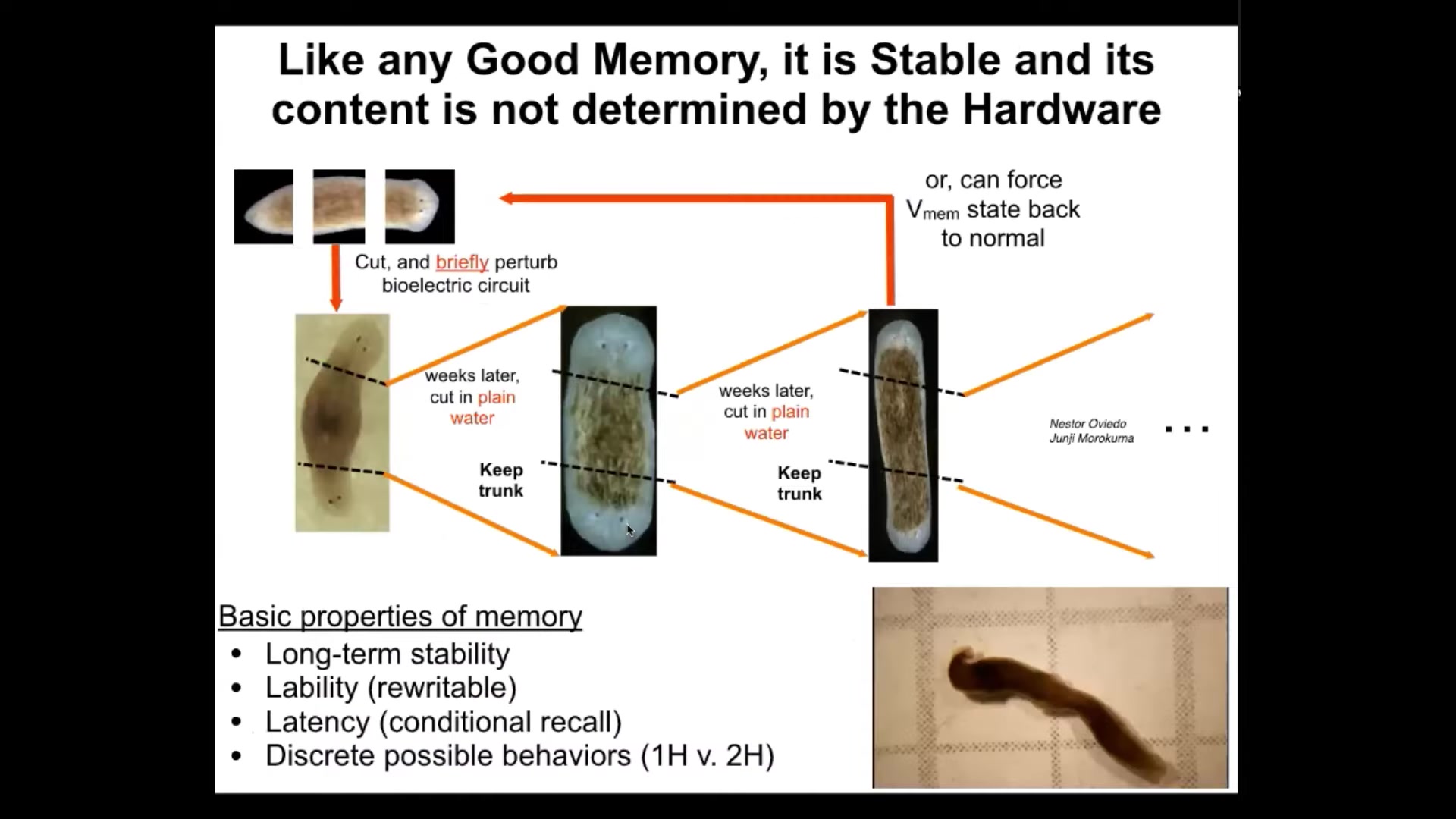 Like any Good Memory, it is Stable and its content is not determined by the Hardware

or, can force $V_{mem}$ state back to normal

Cut, and briefly perturb bioelectric circuit

weeks later, cut in plain water

Keep trunk

weeks later, cut in plain water

Keep trunk

Nestor Oviedo
Junji Morokuma

...

Basic properties of memory
• Long-term stability
• Lability (rewritable)
• Latency (conditional recall)
• Discrete possible behaviors (1H v. 2H)